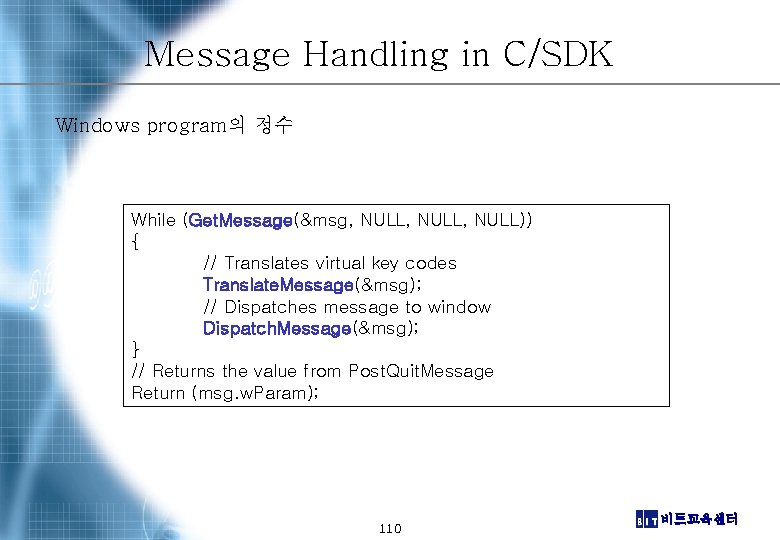 Message Handling in C/SDK

Windows program의 정수

While (GetMessage(&msg, NULL, NULL, NULL))
{
// Translates virtual key codes
TranslateMessage(&msg);
// Dispatches message to window
DispatchMessage(&msg);
}
// Returns the value from PostQuitMessage
Return (msg.wParam);

110

BIT 비트교육센터